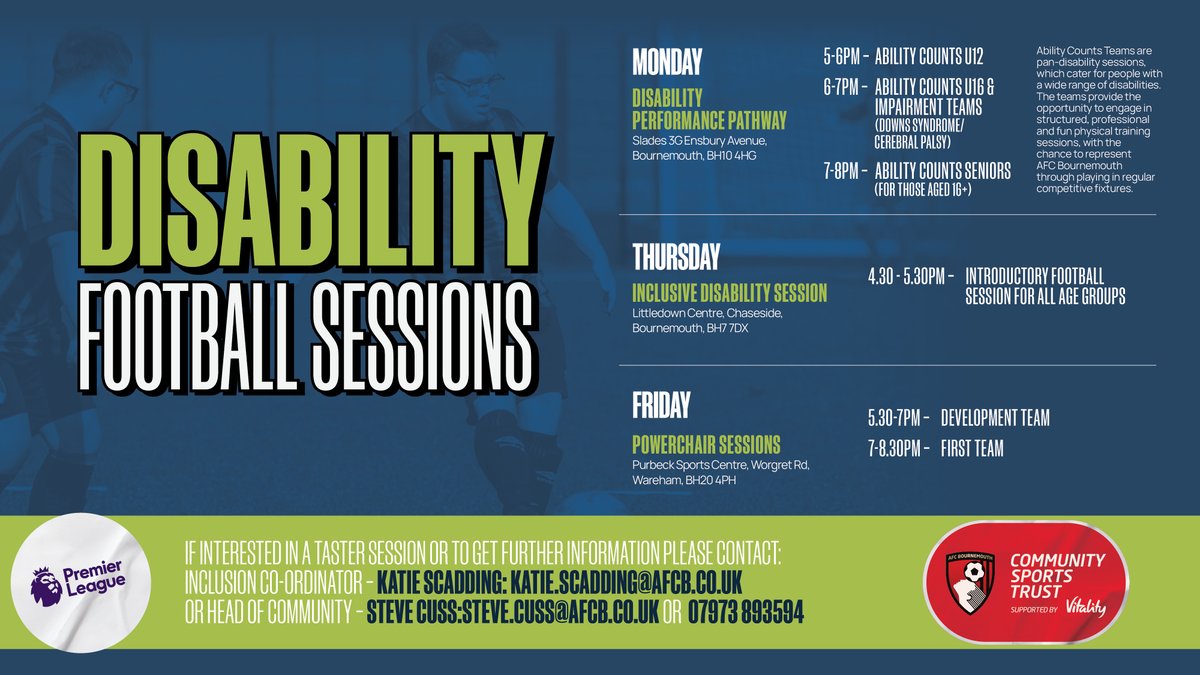 DISABILITY FOOTBALL SESSIONS

MONDAY

DISABILITY PERFORMANCE PATHWAY
Slades 3G Ensbury Avenue, Bournemouth, BH10 4HG

5-6PM – ABILITY COUNTS U12
6-7PM – ABILITY COUNTS U16 & IMPAIRMENT TEAMS (DOWNS SYNDROME/ CEREBRAL PALSY)
7-8PM – ABILITY COUNTS SENIORS (FOR THOSE AGED 16+)

Ability Counts Teams are pan-disability sessions, which cater for people with a wide range of disabilities. The teams provide the opportunity to engage in structured, professional and fun physical training sessions, with the chance to represent AFC Bournemouth through playing in regular competitive fixtures.

THURSDAY

INCLUSIVE DISABILITY SESSION
Littledown Centre, Chaseside, Bournemouth, BH7 7DX

4.30 - 5.30PM – INTRODUCTORY FOOTBALL SESSION FOR ALL AGE GROUPS

FRIDAY

POWERCHAIR SESSIONS
Purbeck Sports Centre, Worgret Rd, Wareham, BH20 4PH

5.30-7PM – DEVELOPMENT TEAM
7-8.30PM – FIRST TEAM

Premier League

IF INTERESTED IN A TASTER SESSION OR TO GET FURTHER INFORMATION PLEASE CONTACT:
INCLUSION CO-ORDINATOR – KATIE SCADDING: KATIE.SCADDING@AFCB.CO.UK
OR HEAD OF COMMUNITY – STEVE CUSS:STEVE.CUSS@AFCB.CO.UK OR 07973 893594

AFC BOURNEMOUTH
COMMUNITY SPORTS TRUST
SUPPORTED BY Vitality